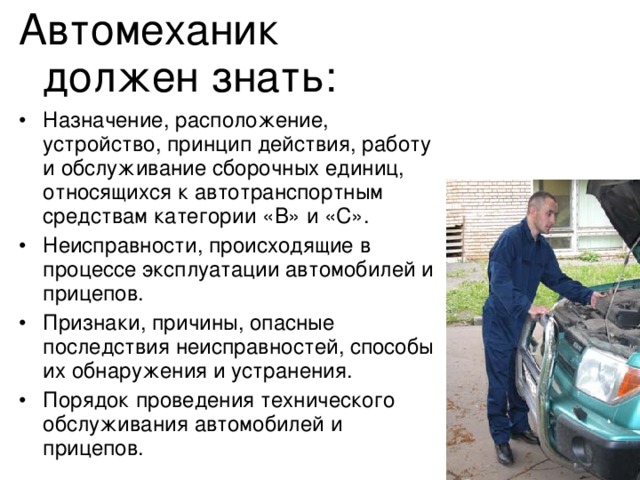 Автомеханик должен знать:

• Назначение, расположение, устройство, принцип действия, работу и обслуживание сборочных единиц, относящихся к автотранспортным средствам категории «В» и «С».

• Неисправности, происходящие в процессе эксплуатации автомобилей и прицепов.

• Признаки, причины, опасные последствия неисправностей, способы их обнаружения и устранения.

• Порядок проведения технического обслуживания автомобилей и прицепов.